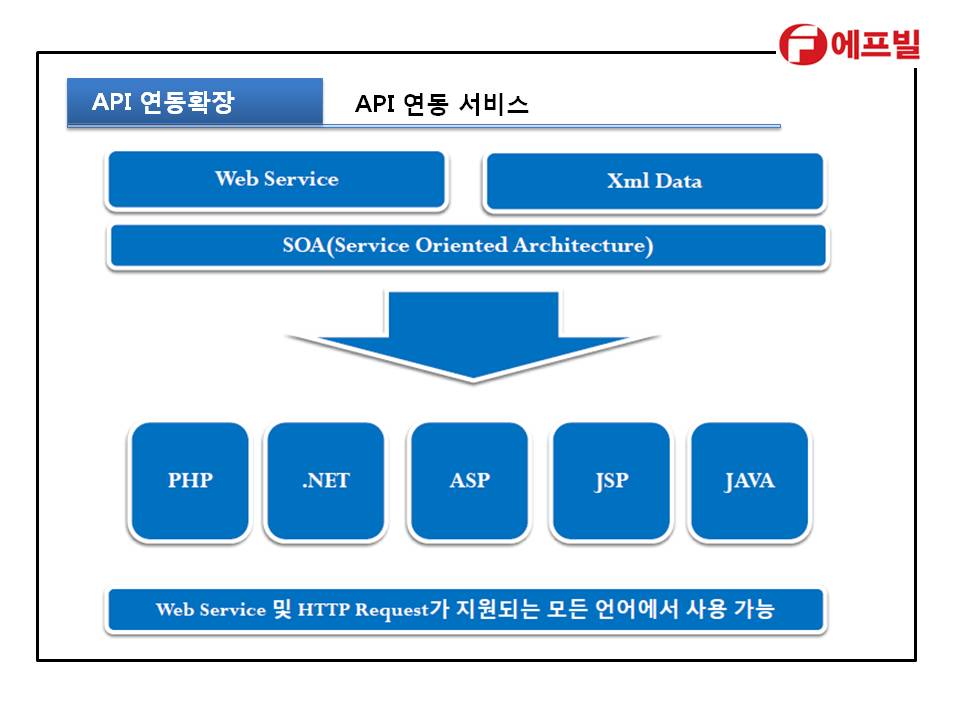 에프빌

API 연동확장

API 연동 서비스

Web Service

Xml Data

SOA(Service Oriented Architecture)

PHP

.NET

ASP

JSP

JAVA

Web Service 및 HTTP Request가 지원되는 모든 언어에서 사용 가능